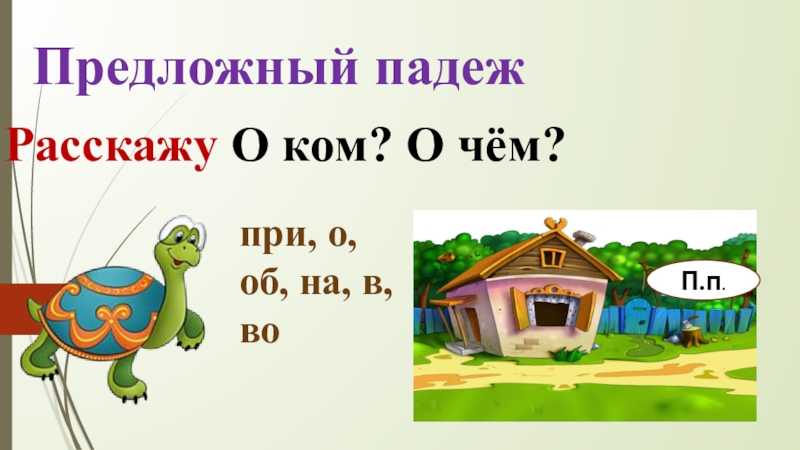 Предложный падеж

Расскажу О ком? О чём?

при, о, об, на, в, во

П.п.